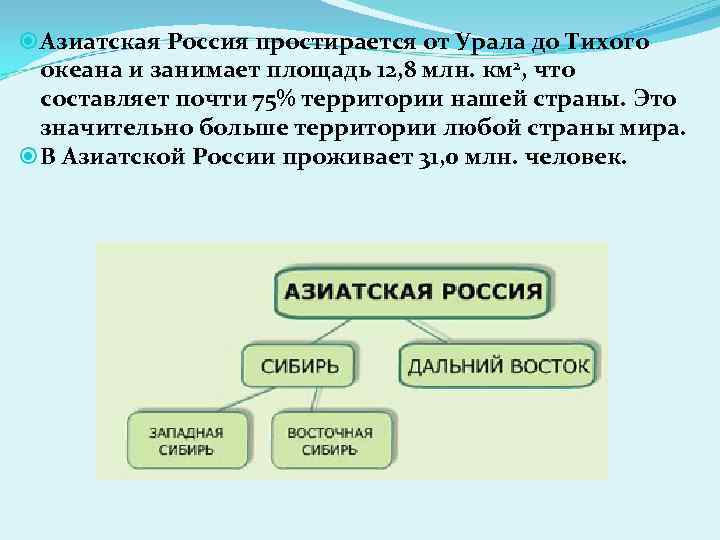 Азиатская Россия простирается от Урала до Тихого океана и занимает площадь 12,8 млн. км$^2$, что составляет почти 75% территории нашей страны. Это значительно больше территории любой страны мира.

В Азиатской России проживает 31,0 млн. человек.

АЗИАТСКАЯ РОССИЯ

СИБИРЬ

ДАЛЬНИЙ ВОСТОК

ЗАПАДНАЯ СИБИРЬ

ВОСТОЧНАЯ СИБИРЬ